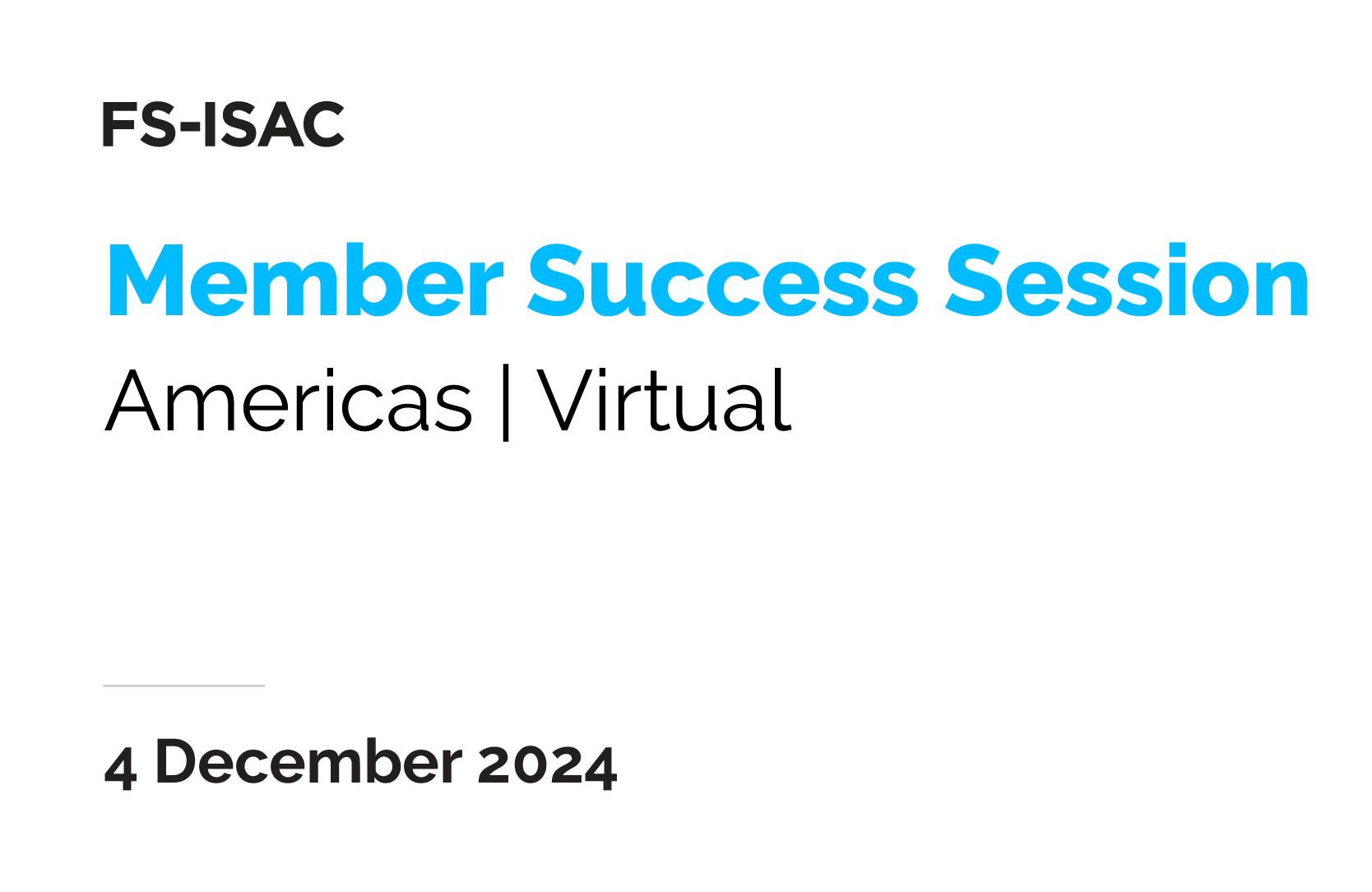 FS-ISAC

Member Success Session

Americas | Virtual

4 December 2024